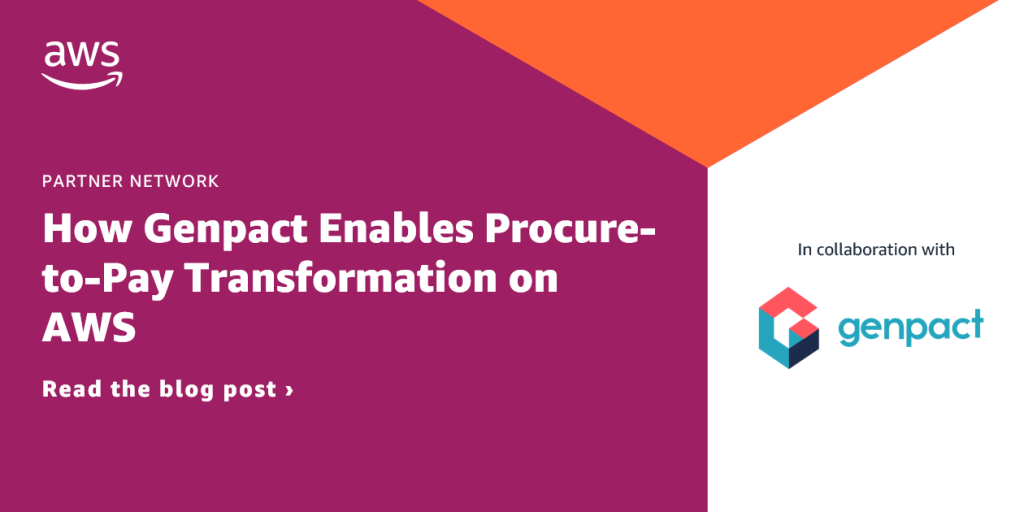 aws

PARTNER NETWORK

How Genpact Enables Procure-to-Pay Transformation on AWS

Read the blog post ›

In collaboration with

genpact